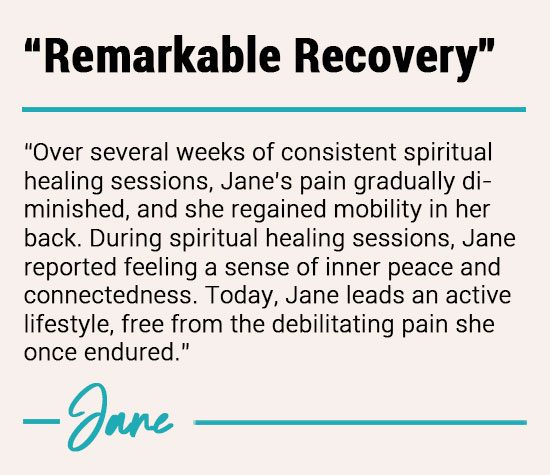 “Remarkable Recovery”

"Over several weeks of consistent spiritual healing sessions, Jane's pain gradually diminished, and she regained mobility in her back. During spiritual healing sessions, Jane reported feeling a sense of inner peace and connectedness. Today, Jane leads an active lifestyle, free from the debilitating pain she once endured."

Jane